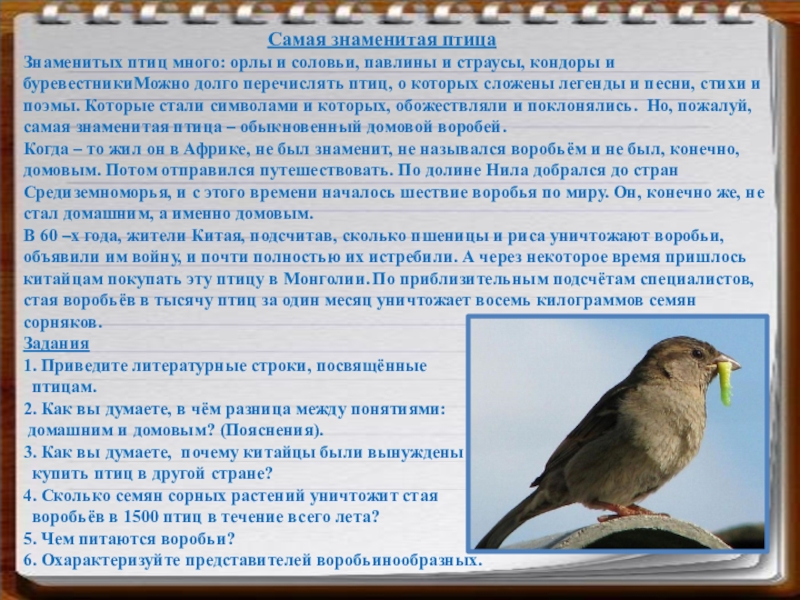 Самая знаменитая птица

Знаменитых птиц много: орлы и соловьи, павлины и страусы, кондоры и буревестникиМожно долго перечислять птиц, о которых сложены легенды и песни, стихи и поэмы. Которые стали символами и которых, обожествляли и поклонялись. Но, пожалуй, самая знаменитая птица – обыкновенный домовой воробей.

Когда – то жил он в Африке, не был знаменит, не назывался воробьём и не был, конечно, домовым. Потом отправился путешествовать. По долине Нила добрался до стран Средиземноморья, и с этого времени началось шествие воробья по миру. Он, конечно же, не стал домашним, а именно домовым.

В 60 –х года, жители Китая, подсчитав, сколько пшеницы и риса уничтожают воробьи, объявили им войну, и почти полностью их истребили. А через некоторое время пришлось китайцам покупать эту птицу в Монголии. По приблизительным подсчётам специалистов, стая воробьёв в тысячу птиц за один месяц уничтожает восемь килограммов семян сорняков.

Задания

1. Приведите литературные строки, посвящённые птицам.
2. Как вы думаете, в чём разница между понятиями: домашним и домовым? (Пояснения).
3. Как вы думаете, почему китайцы были вынуждены купить птиц в другой стране?
4. Сколько семян сорных растений уничтожит стая воробьёв в 1500 птиц в течение всего лета?
5. Чем питаются воробьи?
6. Охарактеризуйте представителей воробьинообразных.